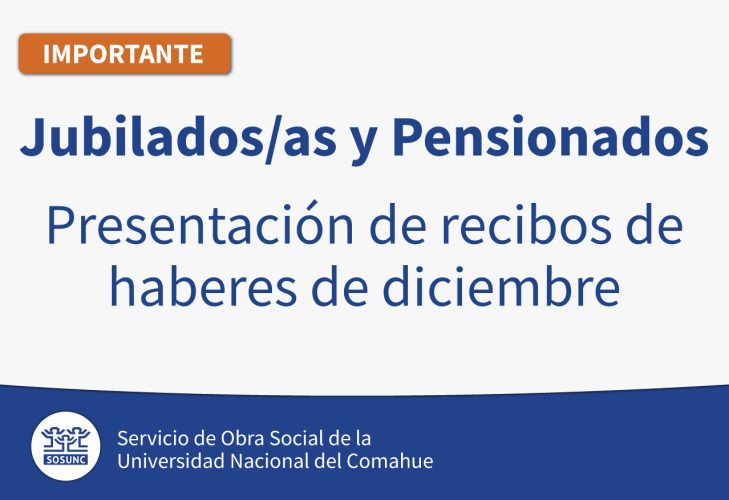 IMPORTANTE

Jubilados/as y Pensionados

Presentación de recibos de haberes de diciembre

SOSUNC

Servicio de Obra Social de la Universidad Nacional del Comahue